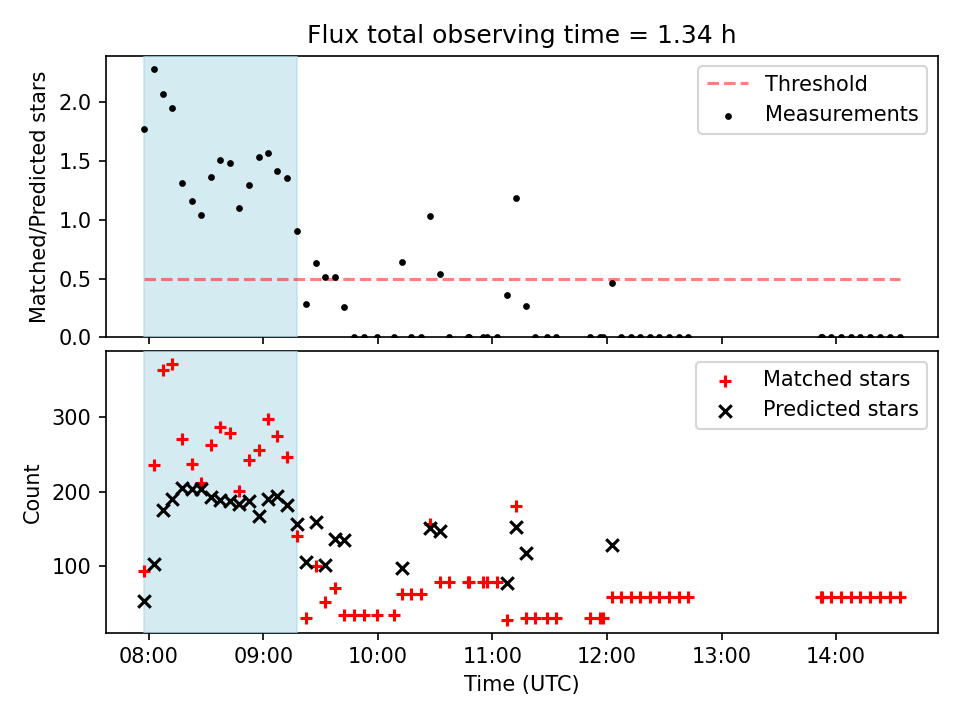 Flux total observing time = 1.34 h

Matched/Predicted stars
2.0
1.5
1.0
0.5
0.0

Threshold
Measurements

Count
300
200
100

Matched stars
Predicted stars

08:00
09:00
10:00
11:00
12:00
13:00
14:00
Time (UTC)